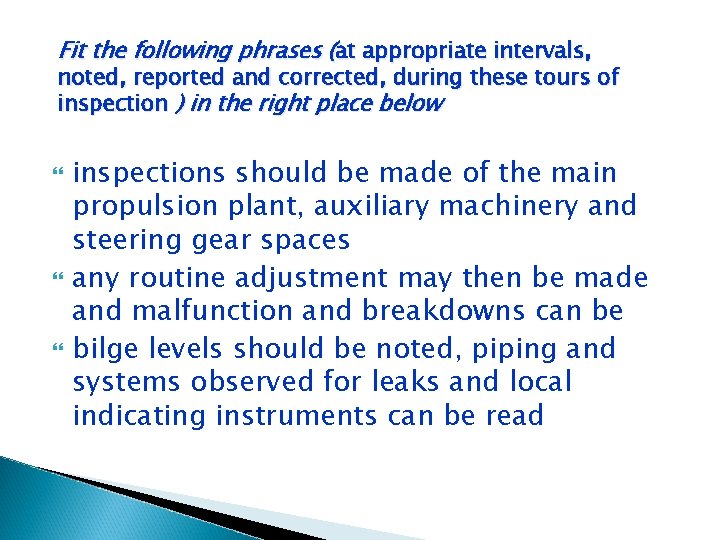 Fit the following phrases (at appropriate intervals, noted, reported and corrected, during these tours of inspection ) in the right place below

• inspections should be made of the main propulsion plant, auxiliary machinery and steering gear spaces
• any routine adjustment may then be made and malfunction and breakdowns can be
• bilge levels should be noted, piping and systems observed for leaks and local indicating instruments can be read